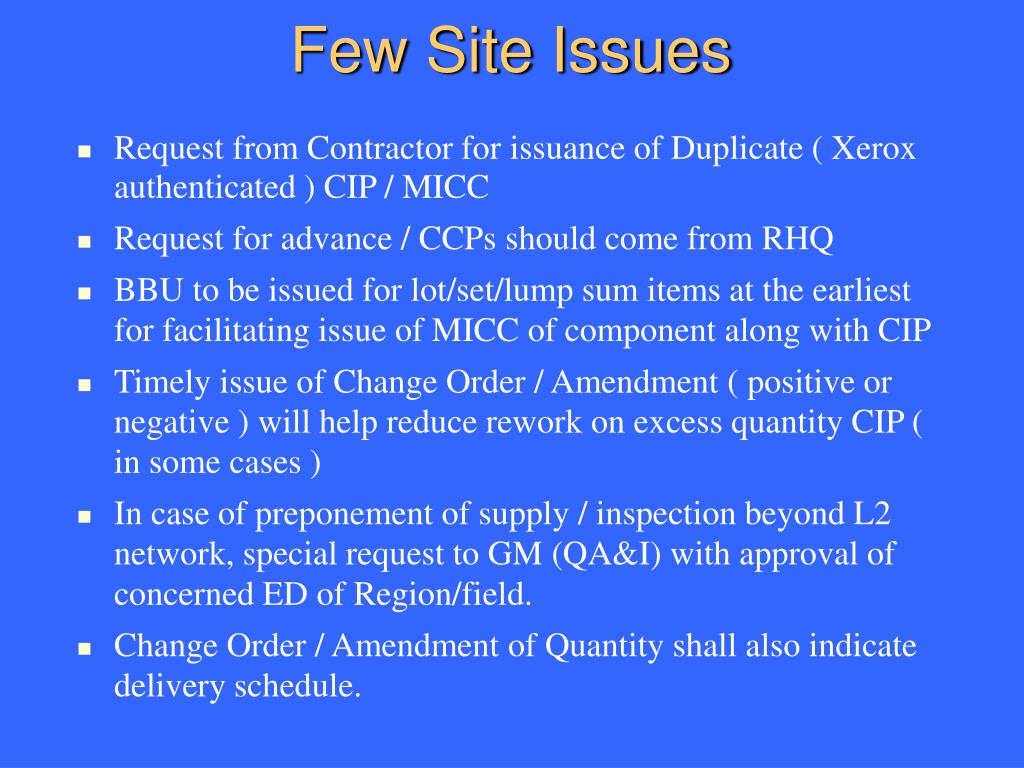 Few Site Issues

- Request from Contractor for issuance of Duplicate ( Xerox authenticated ) CIP / MICC
- Request for advance / CCPs should come from RHQ
- BBU to be issued for lot/set/lump sum items at the earliest for facilitating issue of MICC of component along with CIP
- Timely issue of Change Order / Amendment ( positive or negative ) will help reduce rework on excess quantity CIP ( in some cases )
- In case of preponement of supply / inspection beyond L2 network, special request to GM (QA&I) with approval of concerned ED of Region/field.
- Change Order / Amendment of Quantity shall also indicate delivery schedule.